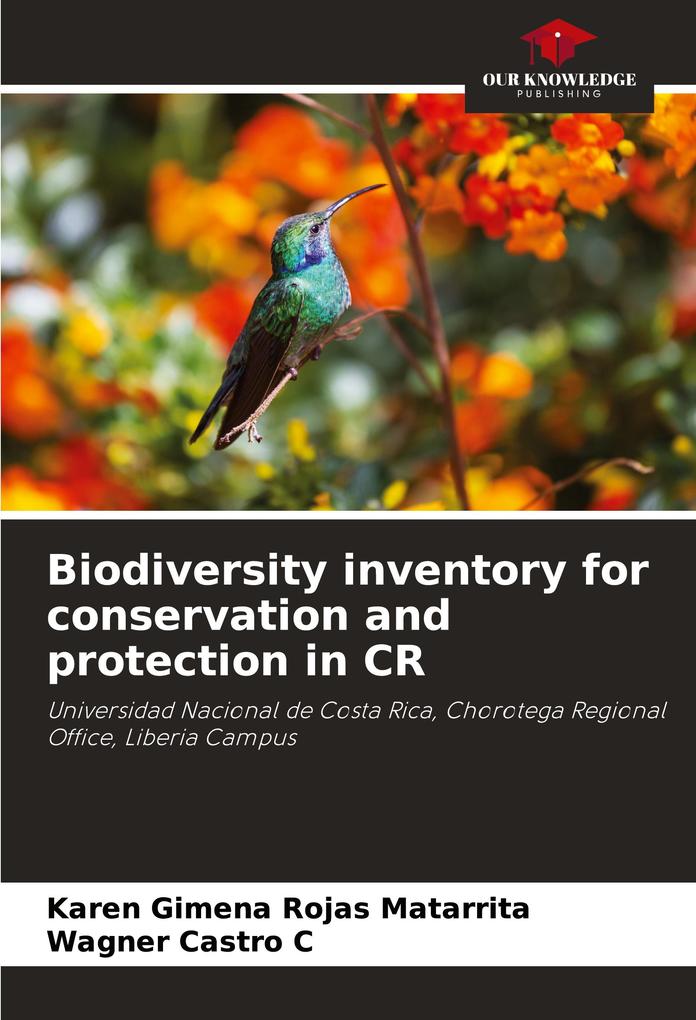 OUR KNOWLEDGE
PUBLISHING

Biodiversity inventory for conservation and protection in CR

Universidad Nacional de Costa Rica, Chorotega Regional Office, Liberia Campus

Karen Gimena Rojas Matarrita
Wagner Castro C